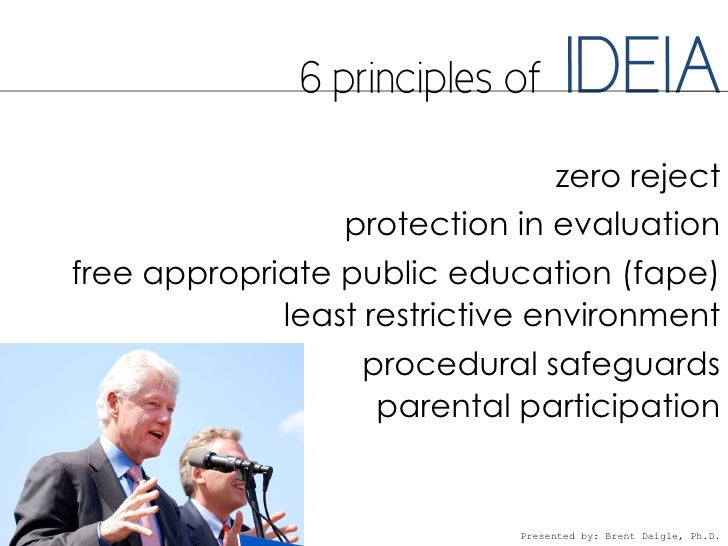 6 principles of IDEIA

zero reject
protection in evaluation
free appropriate public education (fape)
least restrictive environment
procedural safeguards
parental participation

Presented by: Brent Daigle, Ph.D.